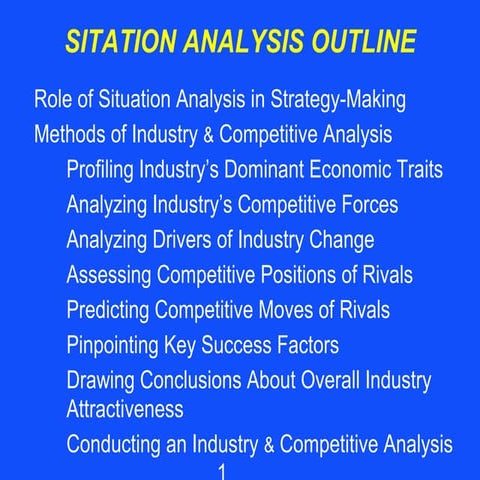 SITATION ANALYSIS OUTLINE

Role of Situation Analysis in Strategy-Making

Methods of Industry & Competitive Analysis

Profiling Industry's Dominant Economic Traits

Analyzing Industry's Competitive Forces

Analyzing Drivers of Industry Change

Assessing Competitive Positions of Rivals

Predicting Competitive Moves of Rivals

Pinpointing Key Success Factors

Drawing Conclusions About Overall Industry Attractiveness

Conducting an Industry & Competitive Analysis

1